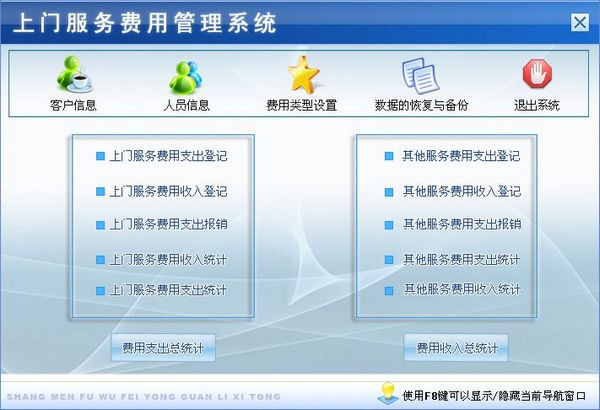 上门服务费用管理系统

客户信息
人员信息
费用类型设置
数据的恢复与备份
退出系统

上门服务费用支出登记
上门服务费用收入登记
上门服务费用支出报销
上门服务费用收入统计
上门服务费用支出统计

其他服务费用支出登记
其他服务费用收入登记
其他服务费用支出报销
其他服务费用支出统计
其他服务费用收入统计

费用支出总统计
费用收入总统计

SHANG MEN FU WU FEI YONG GUAN LI XI TONG

使用F8键可以显示/隐藏当前导航窗口